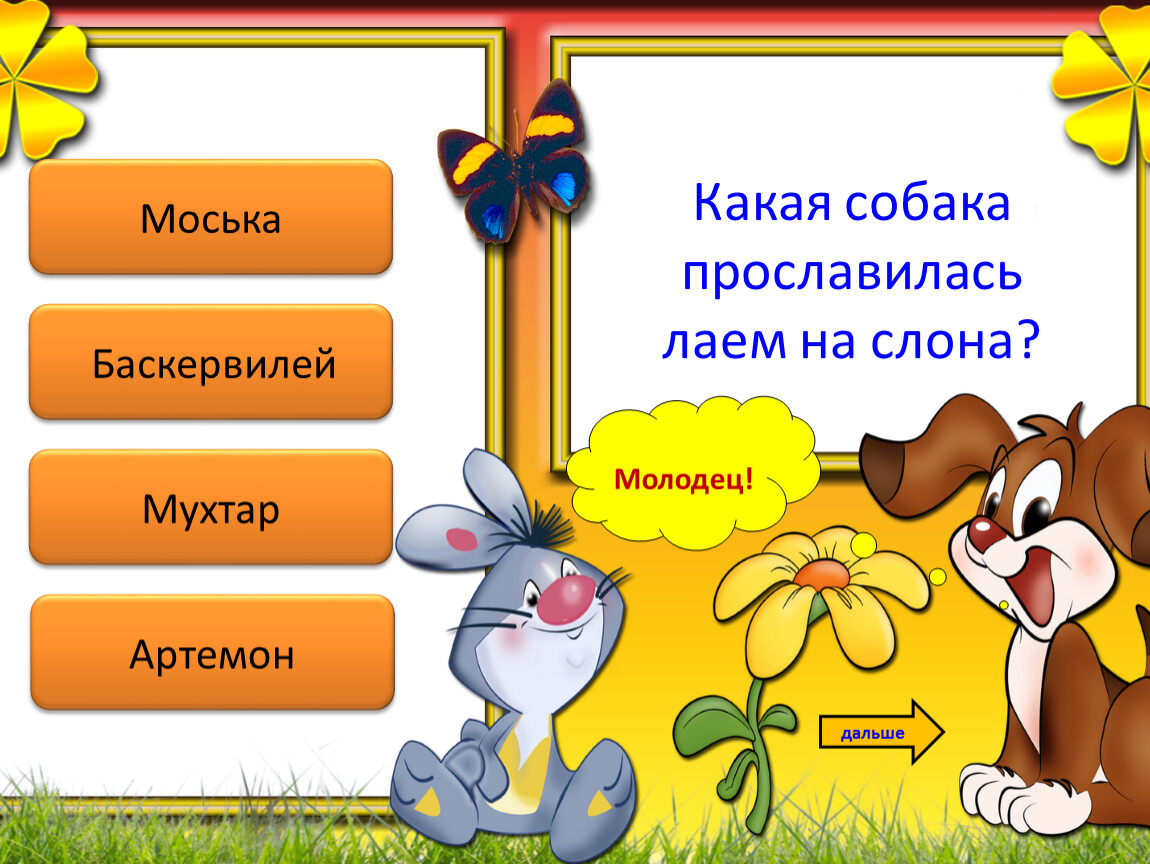 Моська

Баскервилей

Мухтар

Артемон

Какая собака прославилась лаем на слона?

Молодец!

дальше